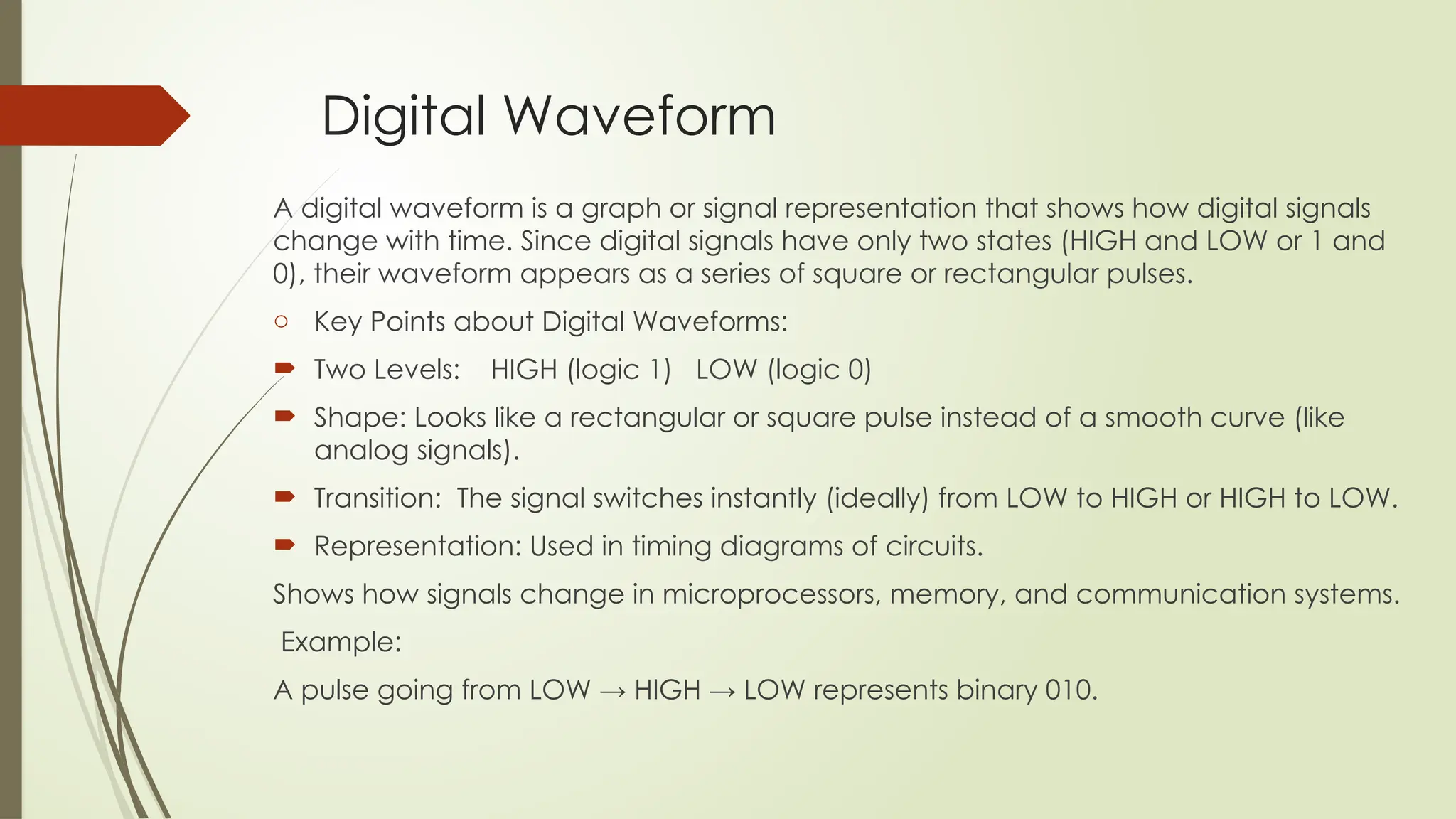 Digital Waveform

A digital waveform is a graph or signal representation that shows how digital signals change with time. Since digital signals have only two states (HIGH and LOW or 1 and 0), their waveform appears as a series of square or rectangular pulses.

○ Key Points about Digital Waveforms:

➨ Two Levels: HIGH (logic 1) LOW (logic 0)

➨ Shape: Looks like a rectangular or square pulse instead of a smooth curve (like analog signals).

➨ Transition: The signal switches instantly (ideally) from LOW to HIGH or HIGH to LOW.

➨ Representation: Used in timing diagrams of circuits.

Shows how signals change in microprocessors, memory, and communication systems.

Example:

A pulse going from LOW → HIGH → LOW represents binary 010.